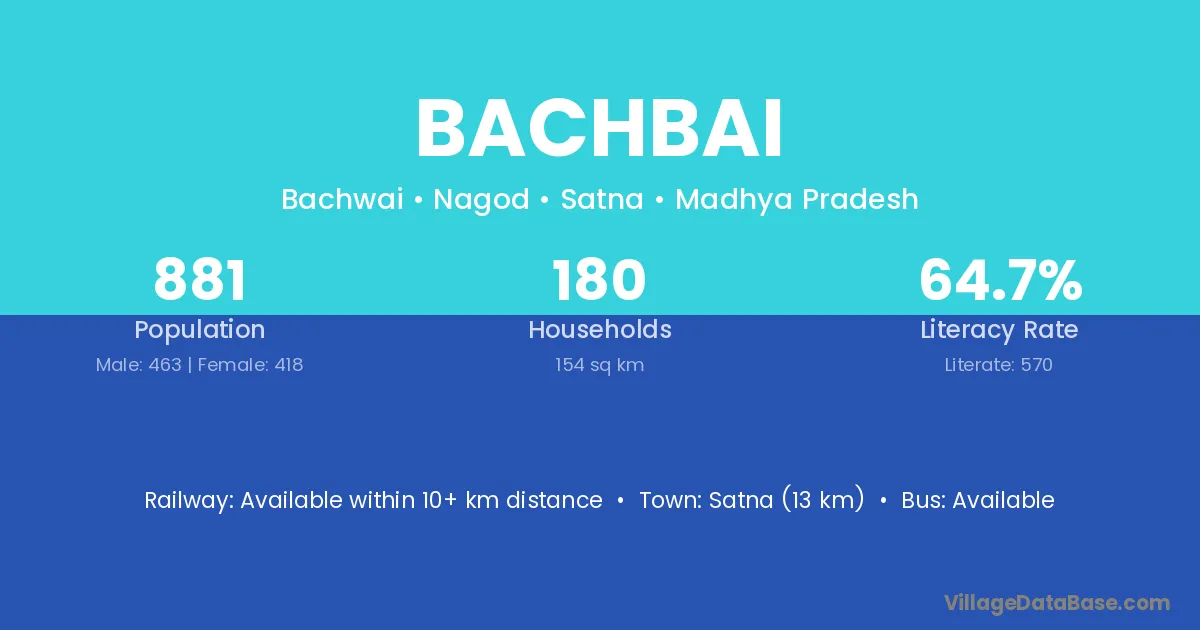 BACHBAI

Bachwai • Nagod • Satna • Madhya Pradesh

881
Population
Male: 463 | Female: 418

180
Households
154 sq km

64.7%
Literacy Rate
Literate: 570

Railway: Available within 10+ km distance • Town: Satna (13 km) • Bus: Available

VillageDataBase.com